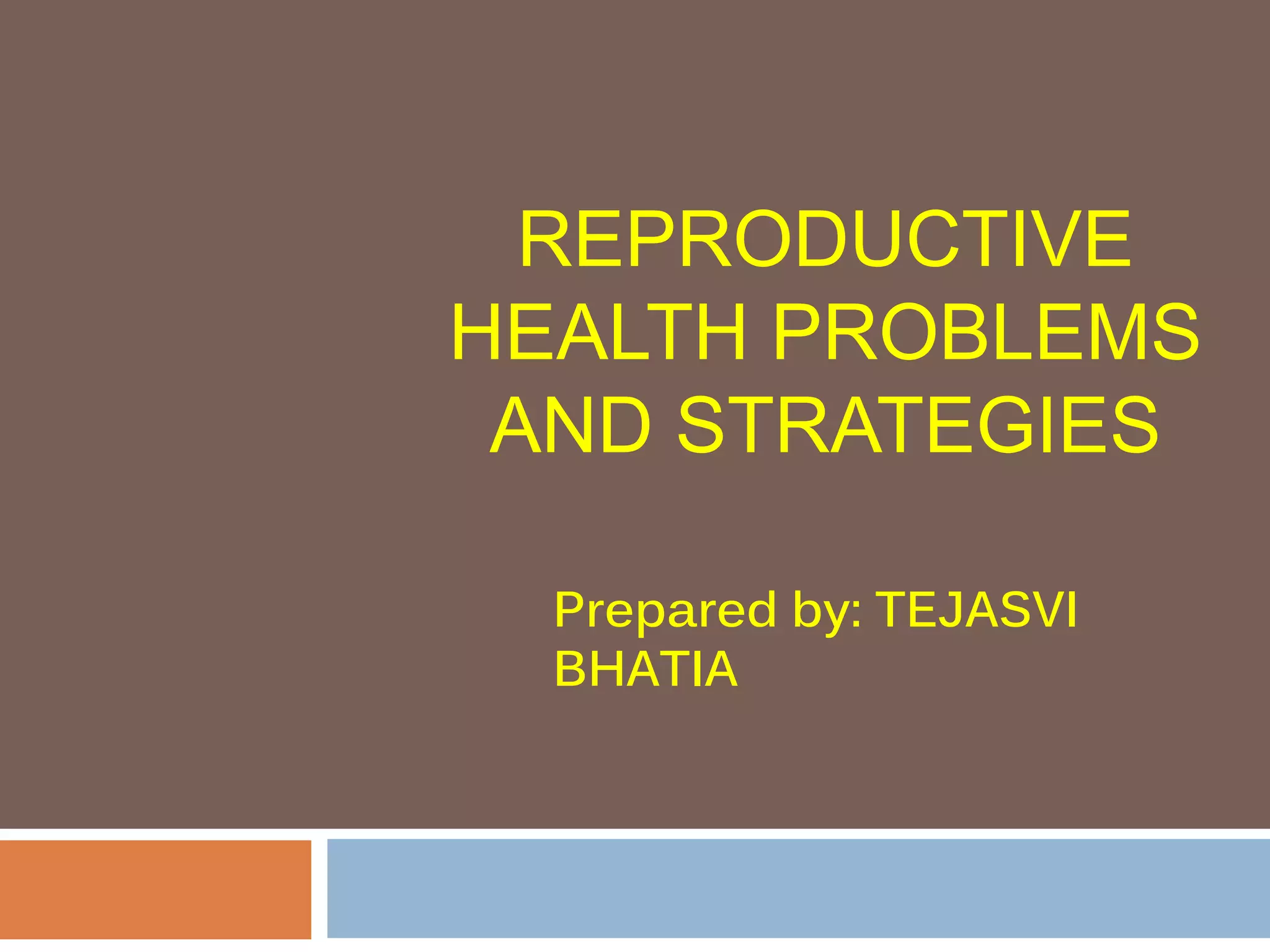 REPRODUCTIVE HEALTH PROBLEMS AND STRATEGIES

Prepared by: TEJASVI BHATIA